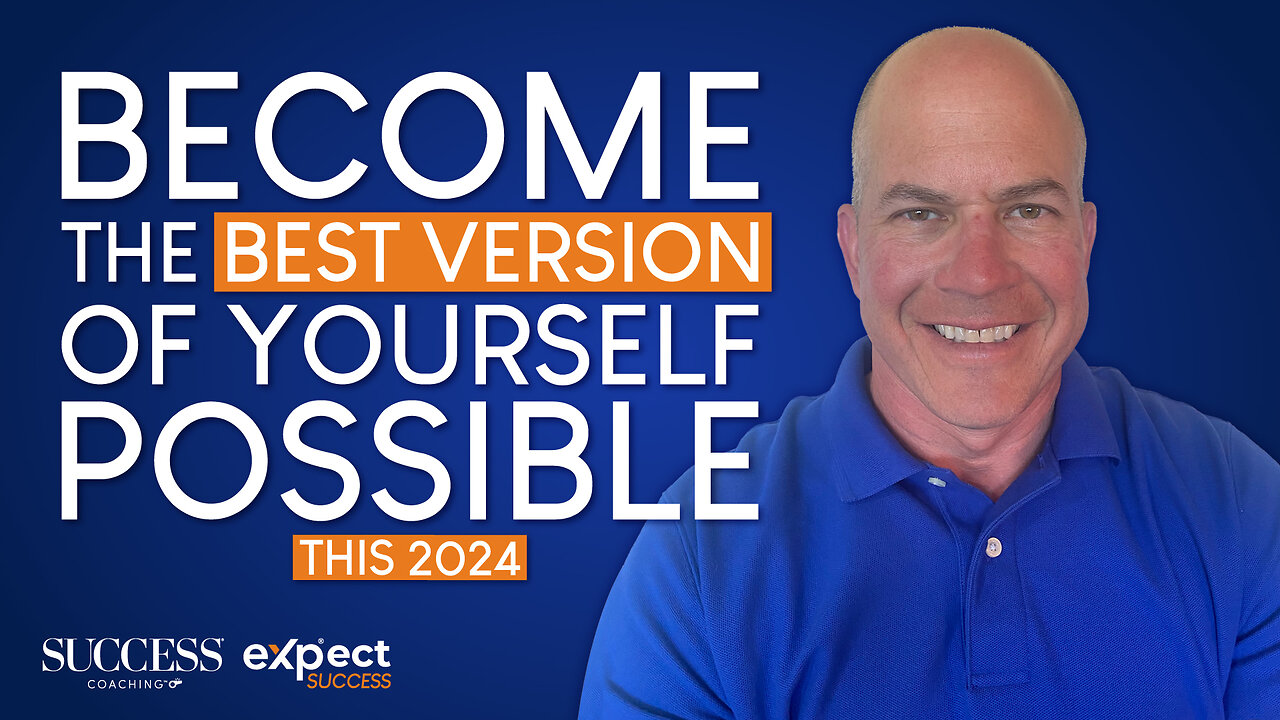 BECOME THE BEST VERSION OF YOURSELF POSSIBLE

THIS 2024

SUCCESS COACHING

expect SUCCESS